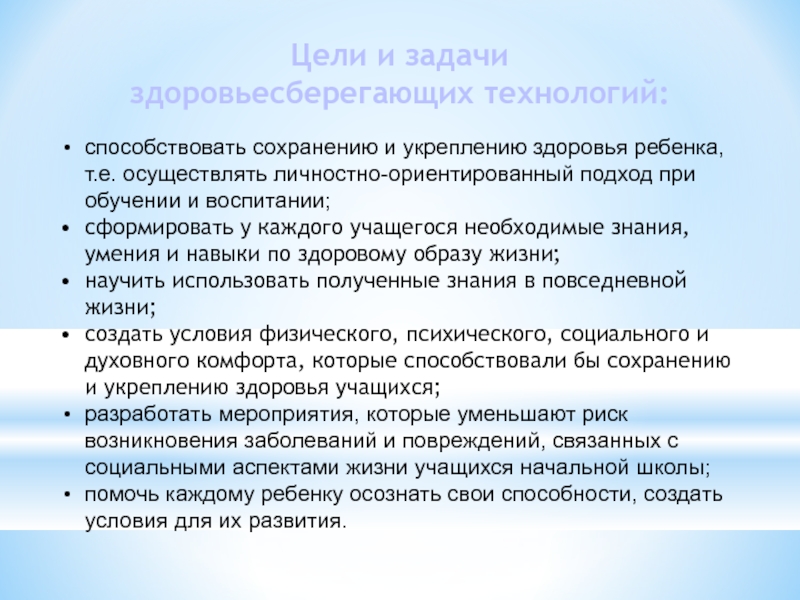 Цели и задачи здоровьесберегающих технологий:

• способствовать сохранению и укреплению здоровья ребенка, т.е. осуществлять личностно-ориентированный подход при обучении и воспитании;
• сформировать у каждого учащегося необходимые знания, умения и навыки по здоровому образу жизни;
• научить использовать полученные знания в повседневной жизни;
• создать условия физического, психического, социального и духовного комфорта, которые способствовали бы сохранению и укреплению здоровья учащихся;
• разработать мероприятия, которые уменьшают риск возникновения заболеваний и повреждений, связанных с социальными аспектами жизни учащихся начальной школы;
• помочь каждому ребенку осознать свои способности, создать условия для их развития.